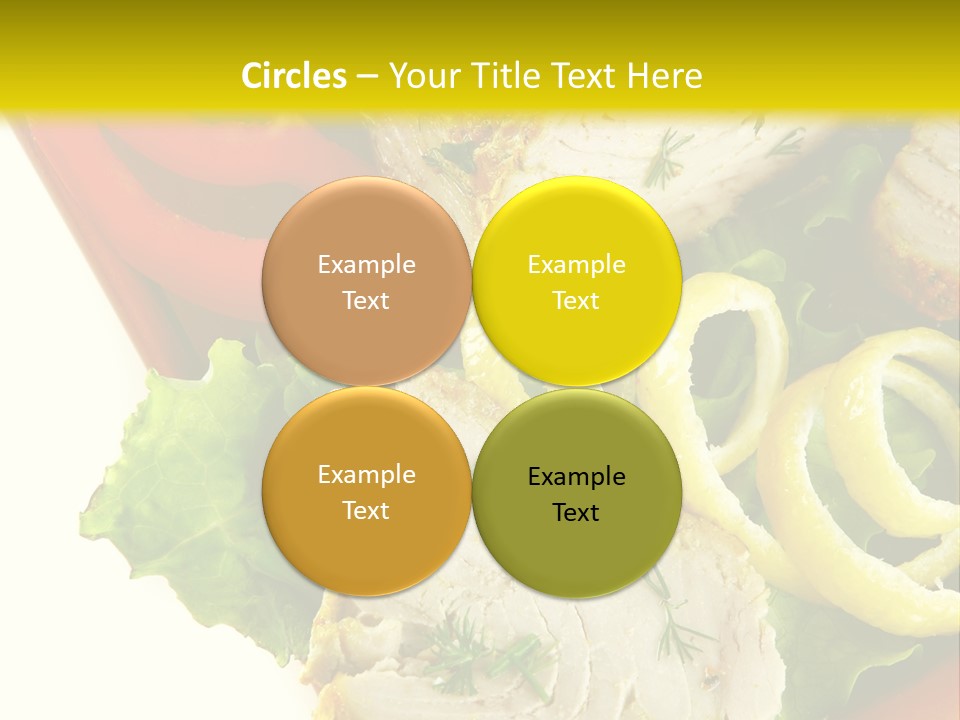 Circles – Your Title Text Here

Example Text

Example Text

Example Text

Example Text